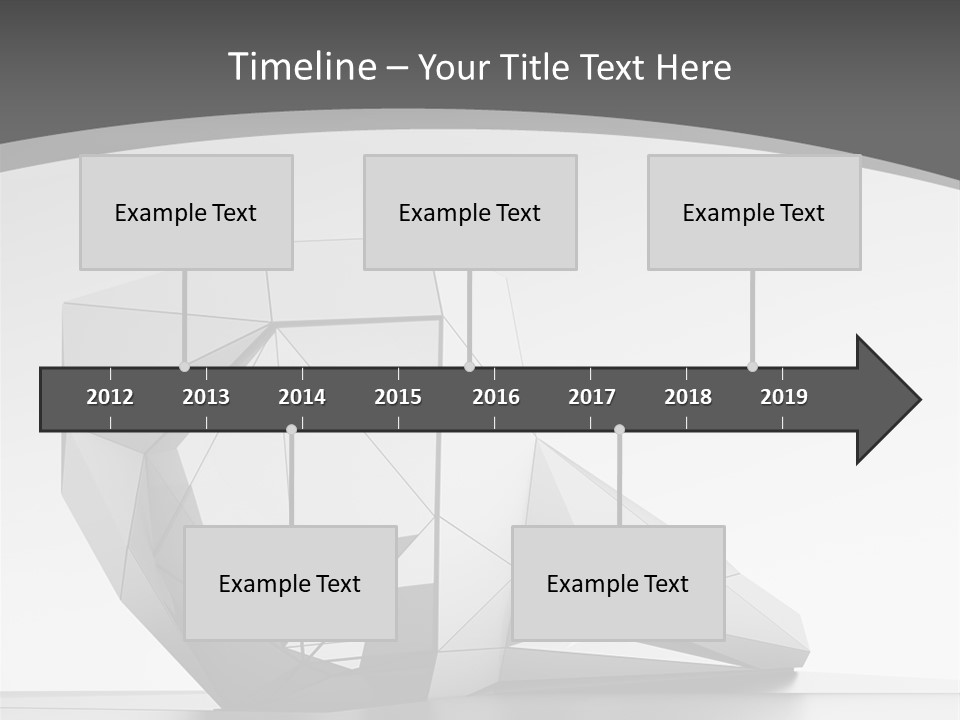 Timeline – Your Title Text Here

Example Text

Example Text

Example Text

2012 2013 2014 2015 2016 2017 2018 2019

Example Text

Example Text